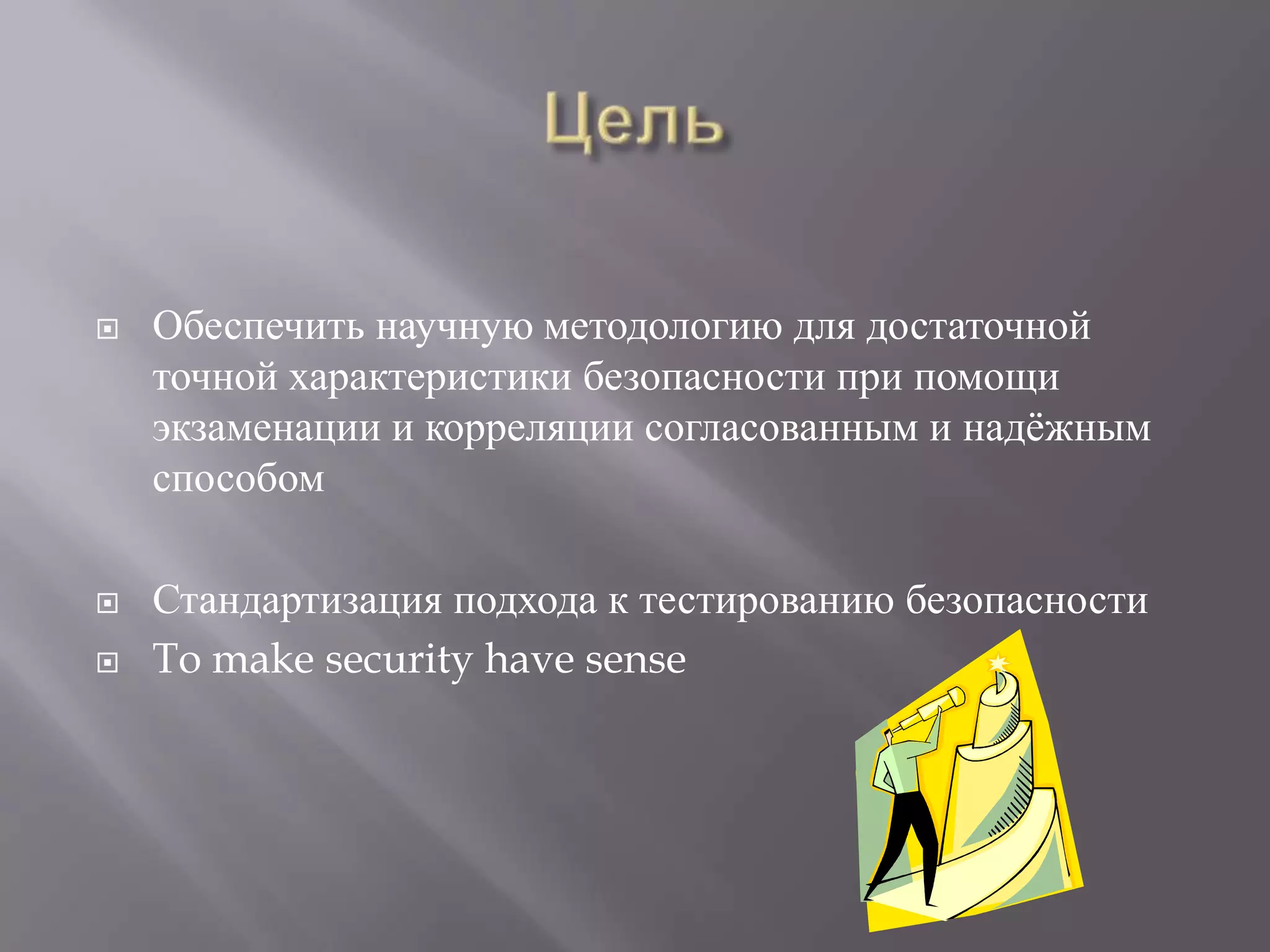 Цель

Обеспечить научную методологию для достаточной точной характеристики безопасности при помощи экзаменации и корреляции согласованным и надёжным способом

Стандартизация подхода к тестированию безопасности

To make security have sense